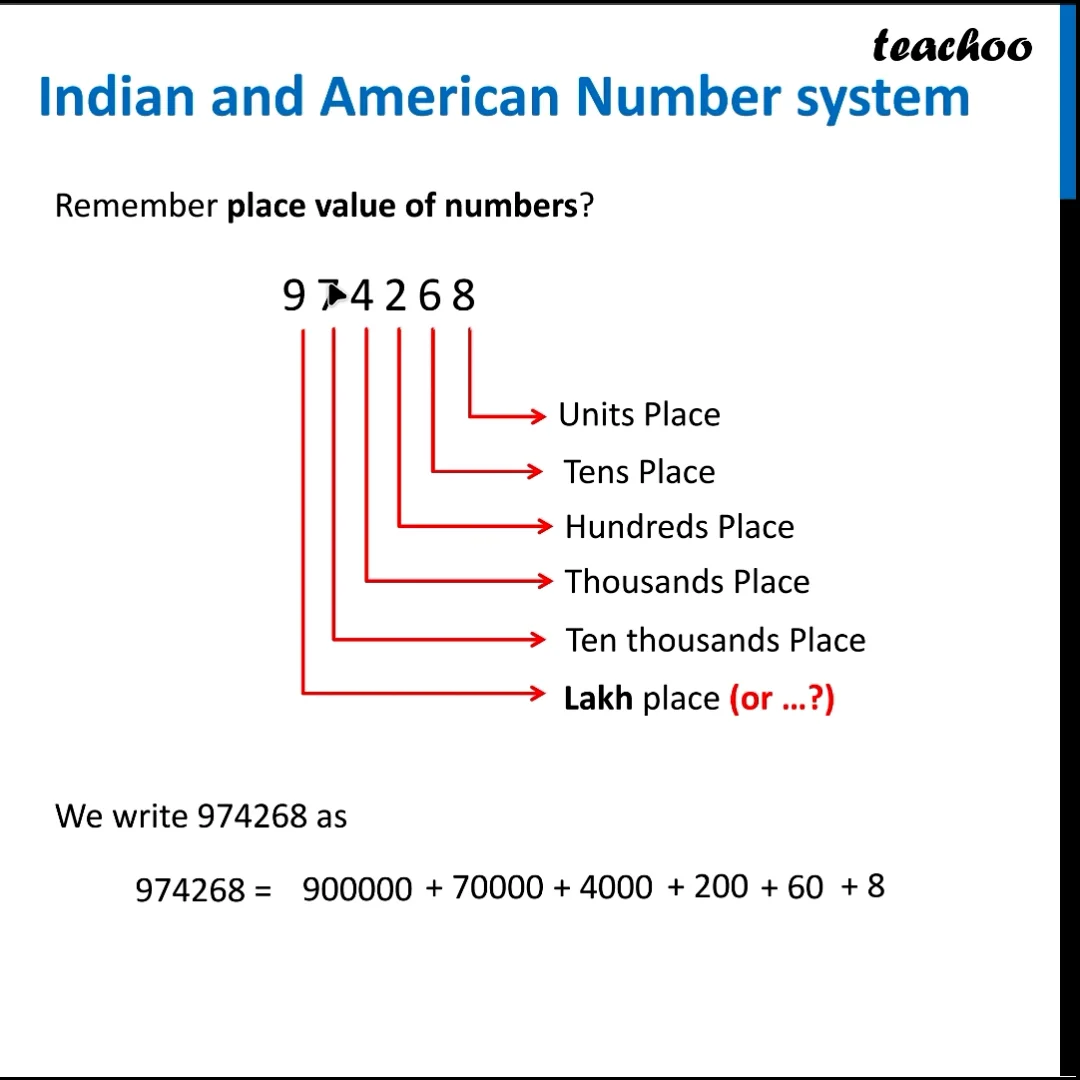 teachoo

Indian and American Number system

Remember place value of numbers?

9 7 4 2 6 8

Units Place
Tens Place
Hundreds Place
Thousands Place
Ten thousands Place
Lakh place (or ...?)

We write 974268 as

974268 = 900000 + 70000 + 4000 + 200 + 60 + 8